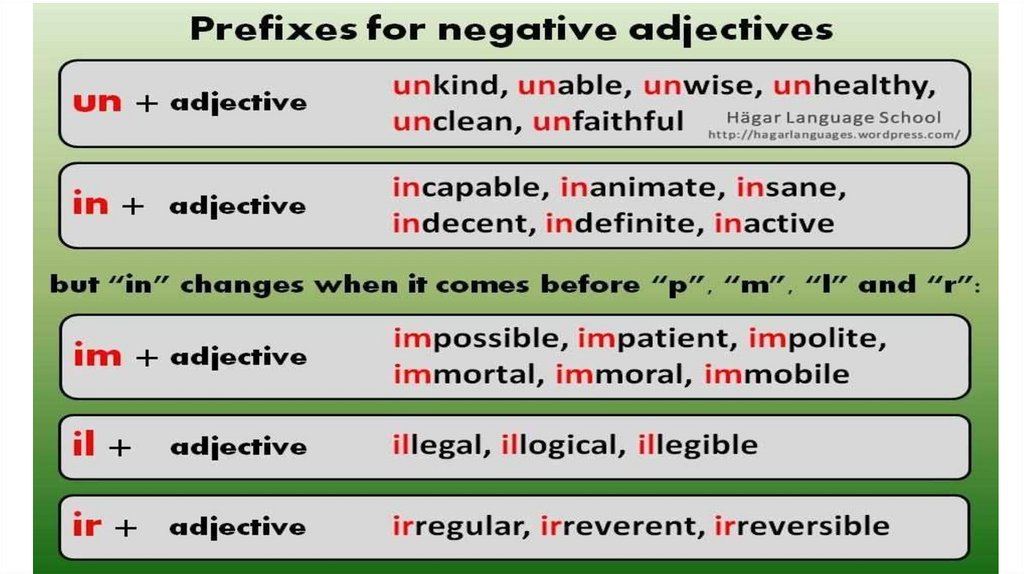 Prefixes for negative adjectives

un + adjective unkind, unable, unwise, unhealthy, unclean, unfaithful

Hägar Language School
http://hagarlanguages.wordpress.com/

in + adjective incapable, inanimate, insane, indecent, indefinite, inactive

but "in" changes when it comes before "p", "m", "l" and "r":

im + adjective impossible, impatient, impolite, immortal, immoral, immobile

il + adjective illegal, illogical, illegible

ir + adjective irregular, irreverent, irreversible